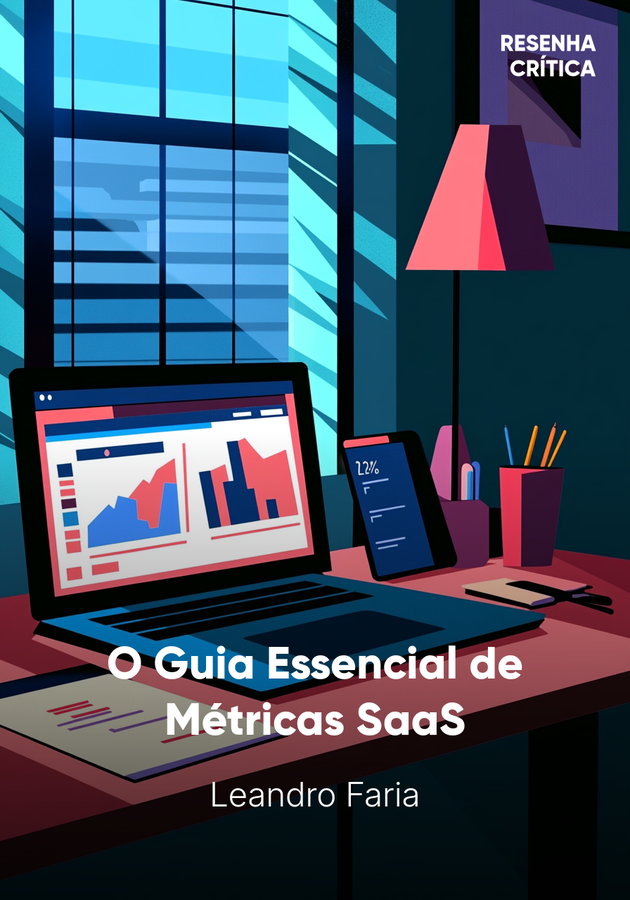 RESENHA CRÍTICA

22%

O Guia Essencial de Métricas SaaS

Leandro Faria